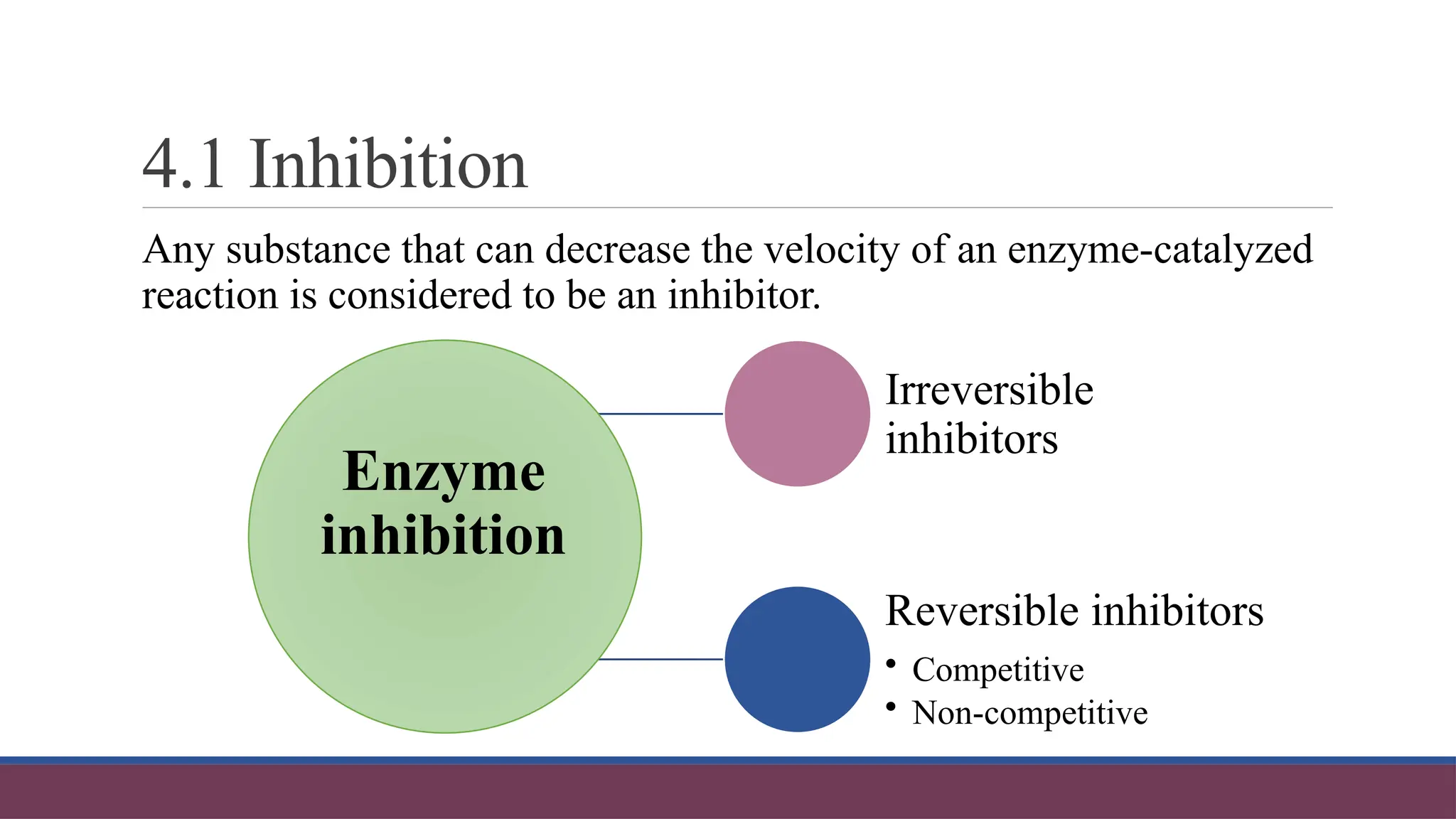 4.1 Inhibition

Any substance that can decrease the velocity of an enzyme-catalyzed reaction is considered to be an inhibitor.

Enzyme inhibition

Irreversible inhibitors

Reversible inhibitors
• Competitive
• Non-competitive